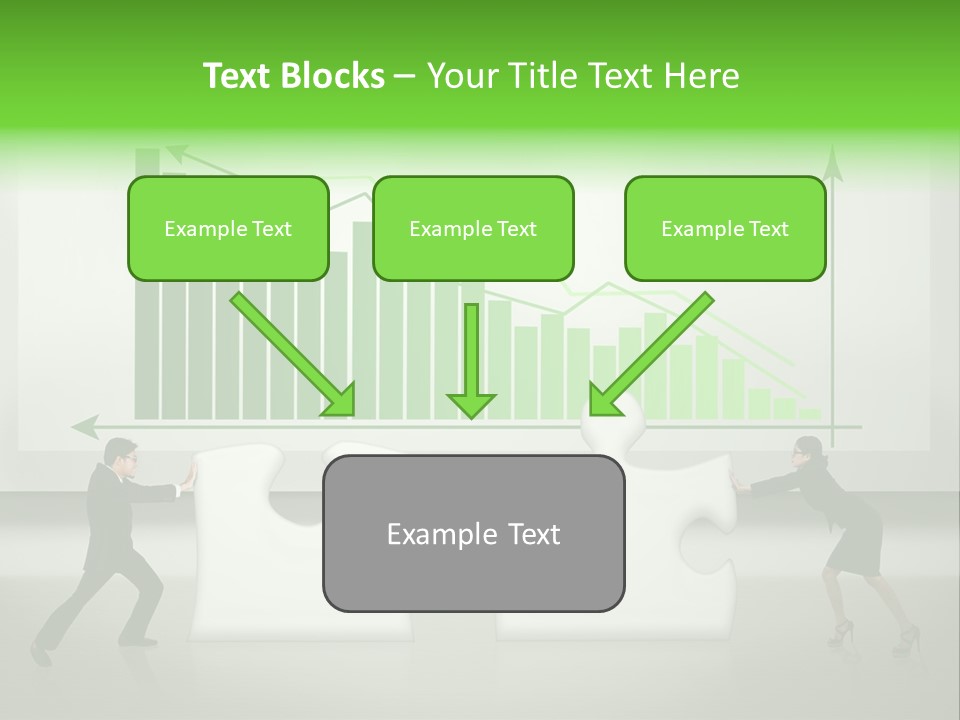 Text Blocks – Your Title Text Here

Example Text

Example Text

Example Text

Example Text